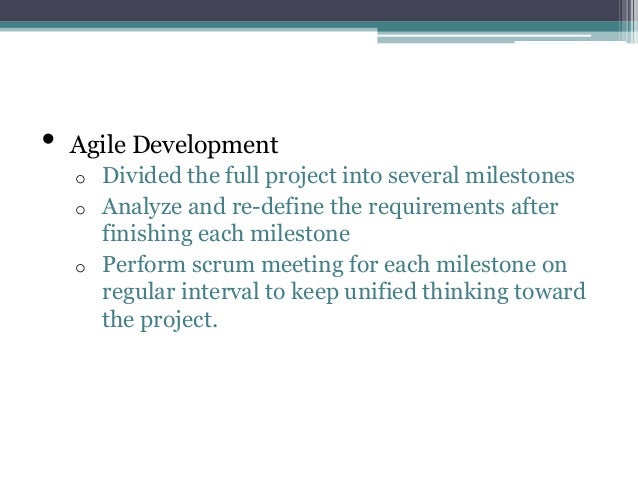 • Agile Development
  o Divided the full project into several milestones
  o Analyze and re-define the requirements after finishing each milestone
  o Perform scrum meeting for each milestone on regular interval to keep unified thinking toward the project.